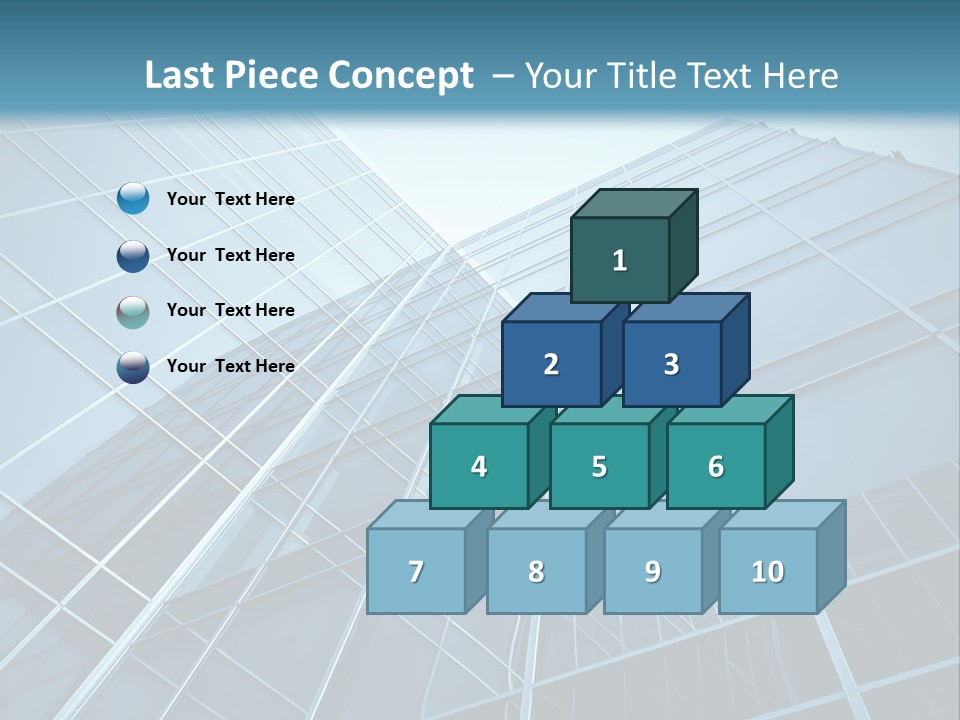 Last Piece Concept – Your Title Text Here

Your Text Here

Your Text Here

Your Text Here

Your Text Here

1

2

3

4

5

6

7

8

9

10